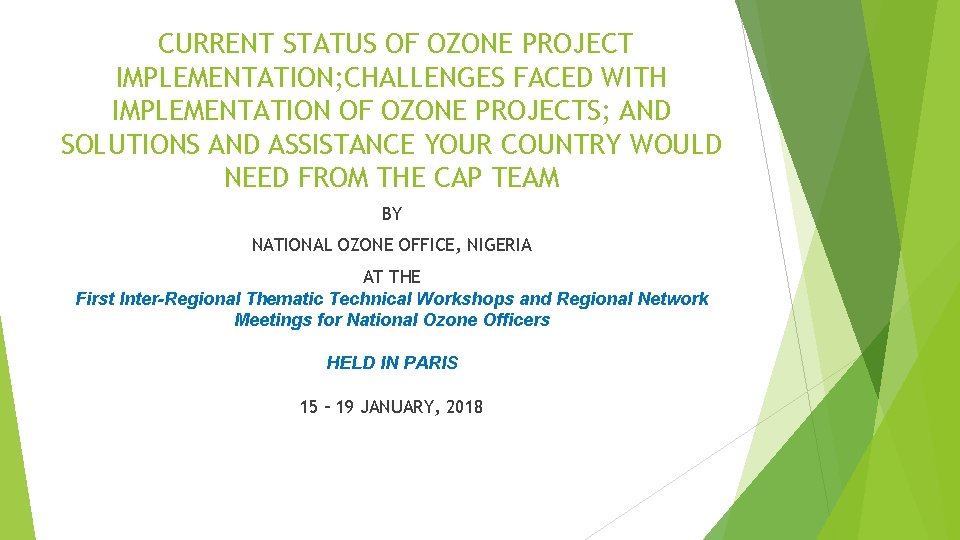 CURRENT STATUS OF OZONE PROJECT IMPLEMENTATION;CHALLENGES FACED WITH IMPLEMENTATION OF OZONE PROJECTS; AND SOLUTIONS AND ASSISTANCE YOUR COUNTRY WOULD NEED FROM THE CAP TEAM

BY

NATIONAL OZONE OFFICE, NIGERIA

AT THE

First Inter-Regional Thematic Technical Workshops and Regional Network Meetings for National Ozone Officers

HELD IN PARIS

15 – 19 JANUARY, 2018